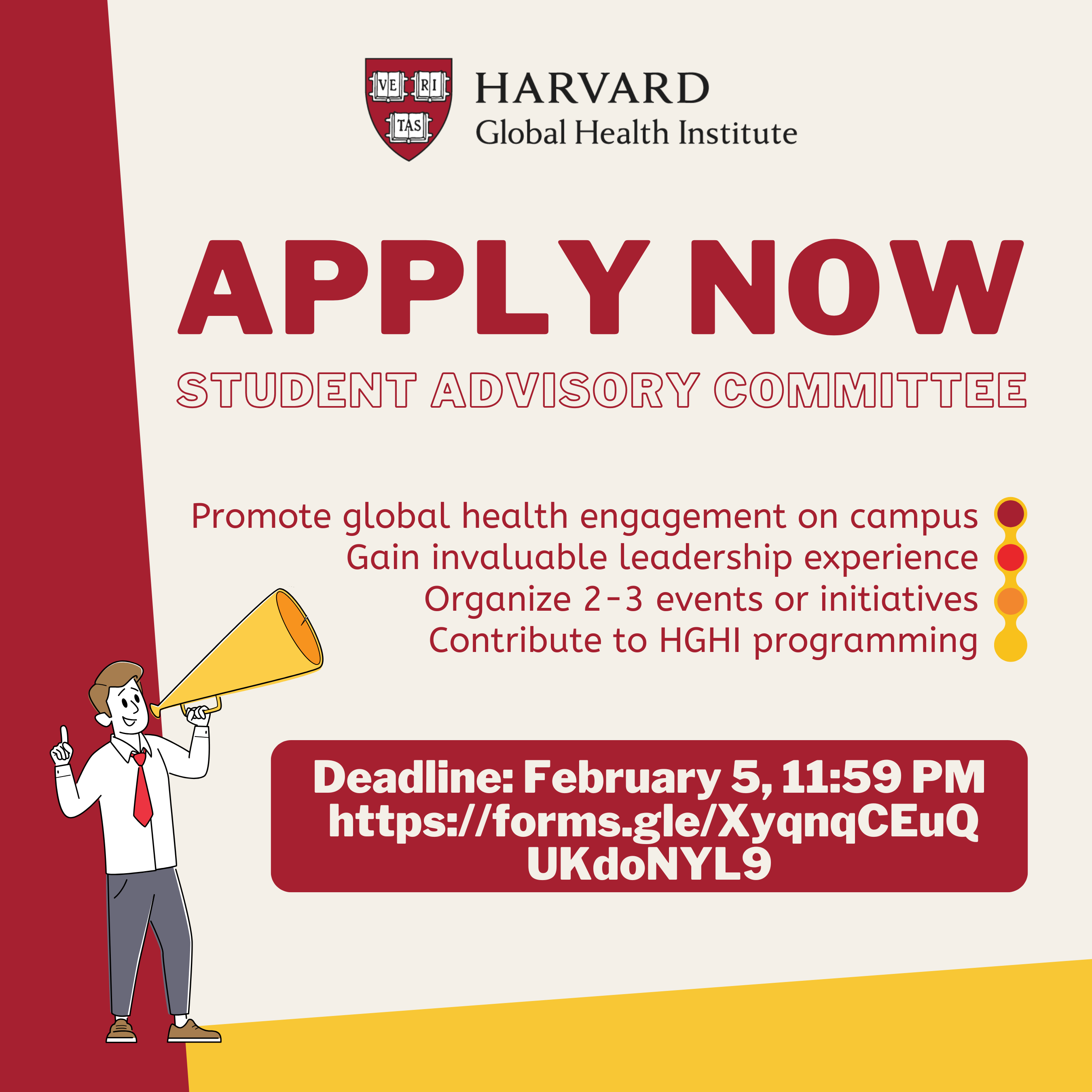 VE RI TAS

HARVARD
Global Health Institute

APPLY NOW

STUDENT ADVISORY COMMITTEE

Promote global health engagement on campus
Gain invaluable leadership experience
Organize 2-3 events or initiatives
Contribute to HGHI programming

Deadline: February 5, 11:59 PM
https://forms.gle/XyqnqCEuQUKdoNYL9